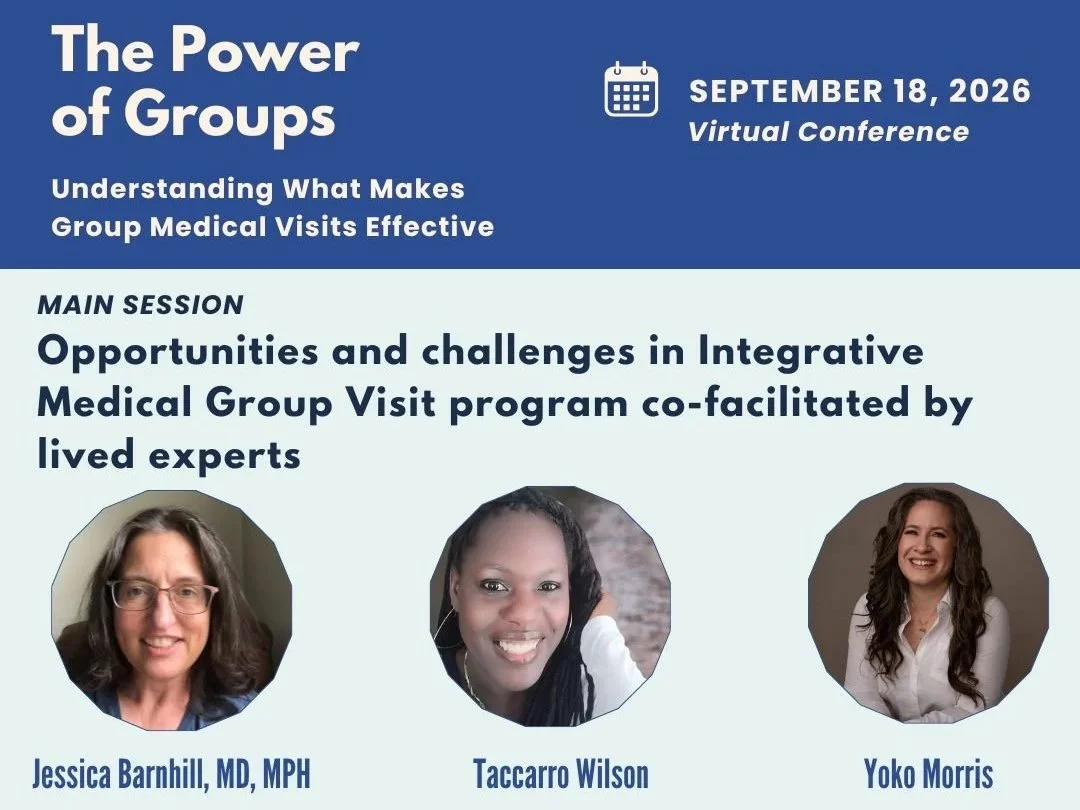 The Power of Groups

Understanding What Makes Group Medical Visits Effective

SEPTEMBER 18, 2026
Virtual Conference

MAIN SESSION

Opportunities and challenges in Integrative Medical Group Visit program co-facilitated by lived experts

Jessica Barnhill, MD, MPH

Taccarro Wilson

Yoko Morris